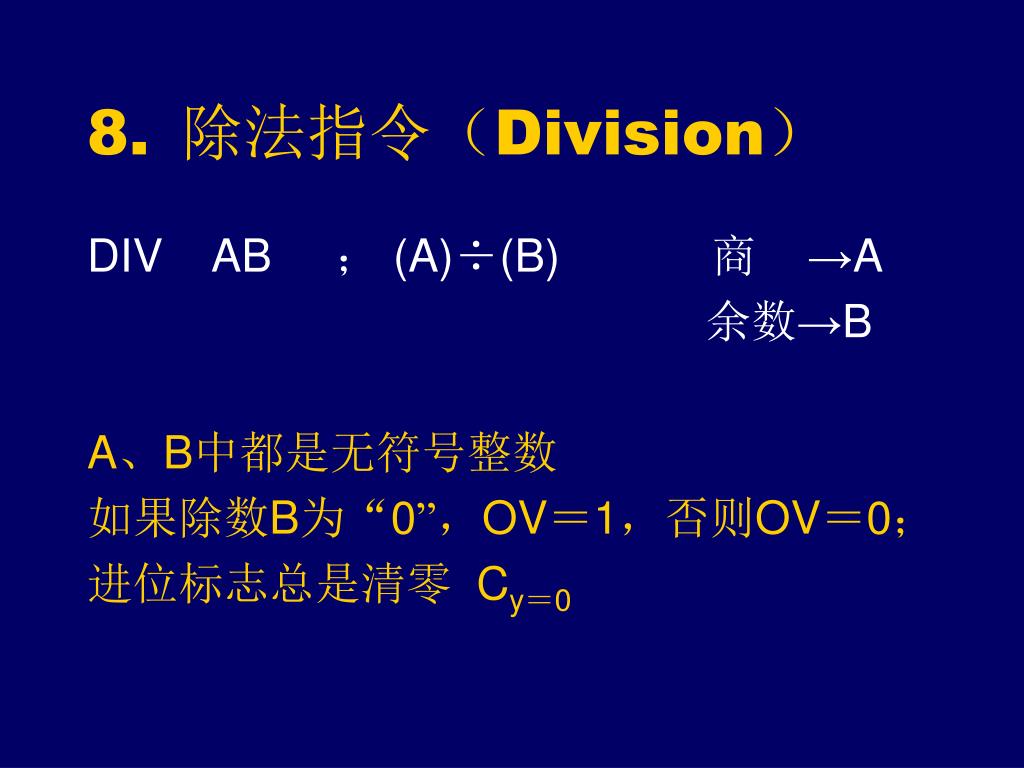 8. 除法指令（Division）

DIV AB ； (A)÷(B) 商 →A
余数→B

A、B中都是无符号整数
如果除数B为“0”，OV＝1，否则OV＝0；
进位标志总是清零 $C_{y=0}$